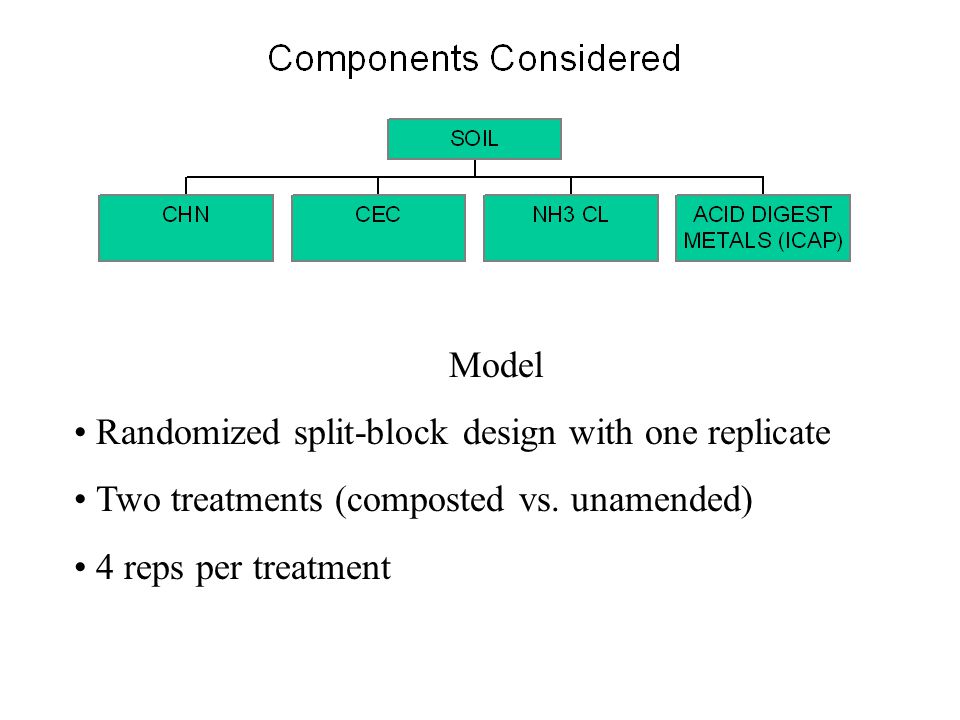 Components Considered

SOIL

CHN

CEC

NH3 CL

ACID DIGEST METALS (ICAP)

Model

• Randomized split-block design with one replicate

• Two treatments (composted vs. unamended)

• 4 reps per treatment